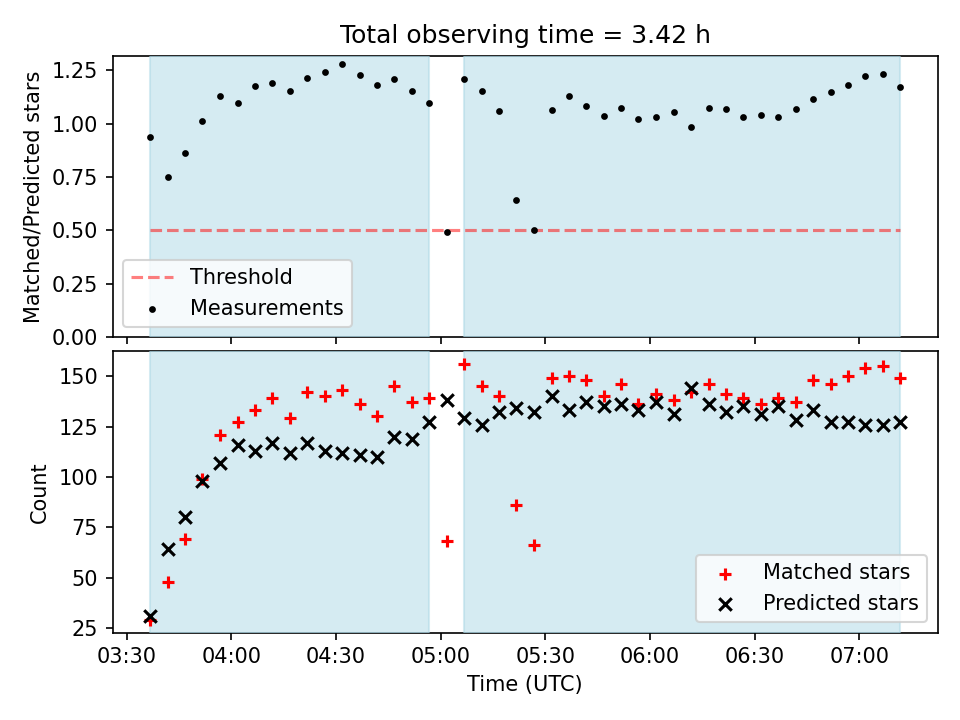 Total observing time = 3.42 h

Matched/Predicted stars

1.25
1.00
0.75
0.50
0.25
0.00

Threshold
Measurements

Count

150
125
100
75
50
25

Matched stars
Predicted stars

03:30 04:00 04:30 05:00 05:30 06:00 06:30 07:00

Time (UTC)